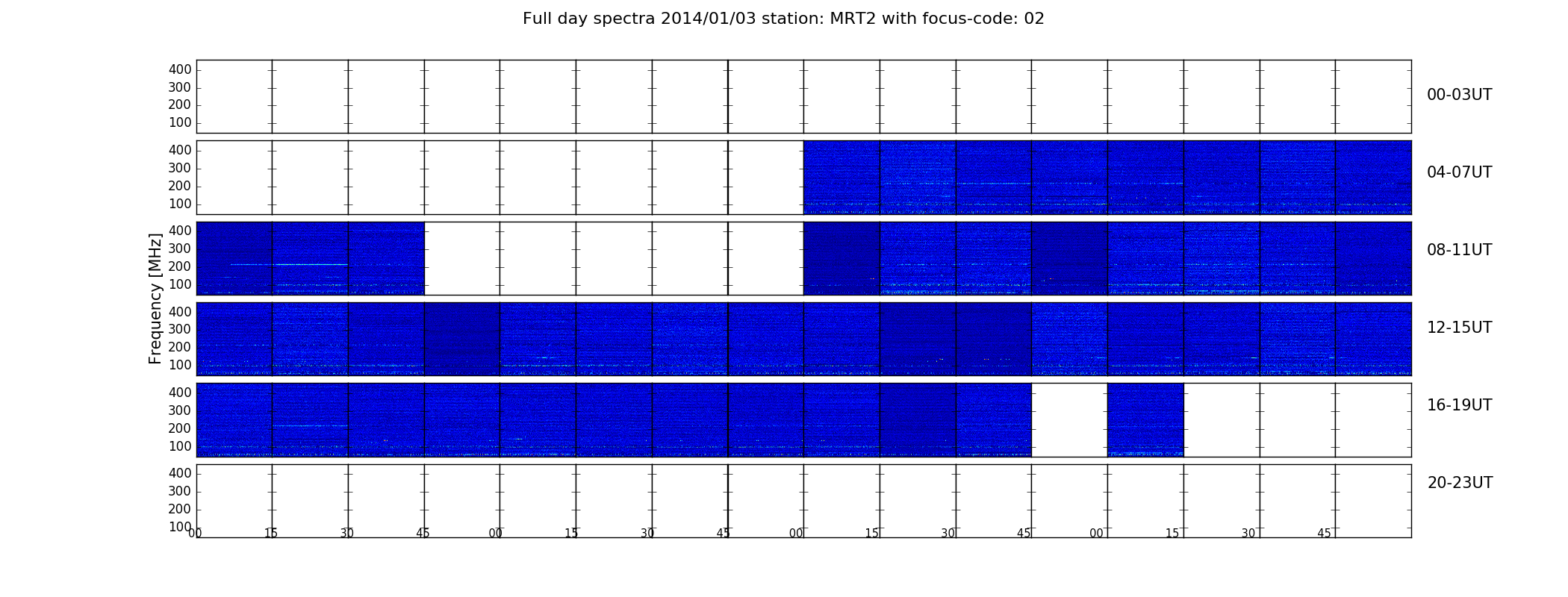 Full day spectra 2014/01/03 station: MRT2 with focus-code: 02

Frequency [MHz]

400
300
200
100
00-03UT

400
300
200
100
04-07UT

400
300
200
100
08-11UT

400
300
200
100
12-15UT

400
300
200
100
16-19UT

400
300
200
100
20-23UT

00 15 30 45 00 15 30 45 00 15 30 45 00 15 30 45